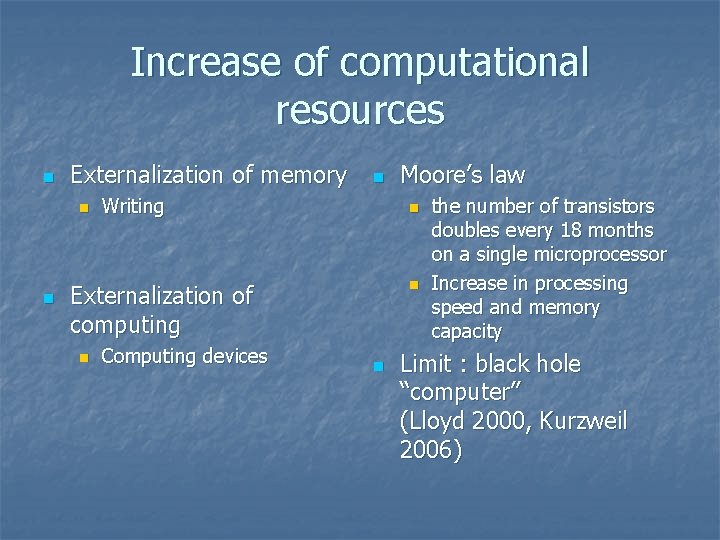 Increase of computational resources

Externalization of memory
Writing

Externalization of computing
Computing devices

Moore’s law
the number of transistors doubles every 18 months on a single microprocessor
Increase in processing speed and memory capacity

Limit : black hole “computer” (Lloyd 2000, Kurzweil 2006)